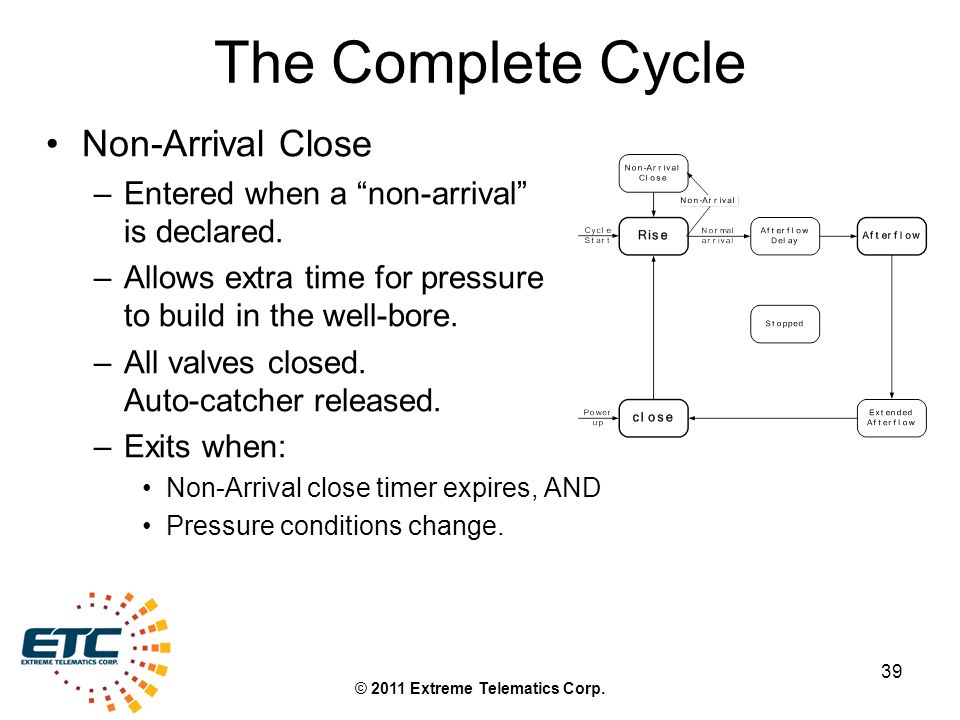 The Complete Cycle

• Non-Arrival Close
– Entered when a “non-arrival” is declared.
– Allows extra time for pressure to build in the well-bore.
– All valves closed. Auto-catcher released.
– Exits when:
• Non-Arrival close timer expires, AND
• Pressure conditions change.

Non-Arrival Close
Non-Arrival
Cycle Start
Rise
Normal arrival
Afterflow Delay
Afterflow
Stopped
Power up
close
Extended Afterflow

ETC
EXTREME TELEMATICS CORP.

© 2011 Extreme Telematics Corp.

39